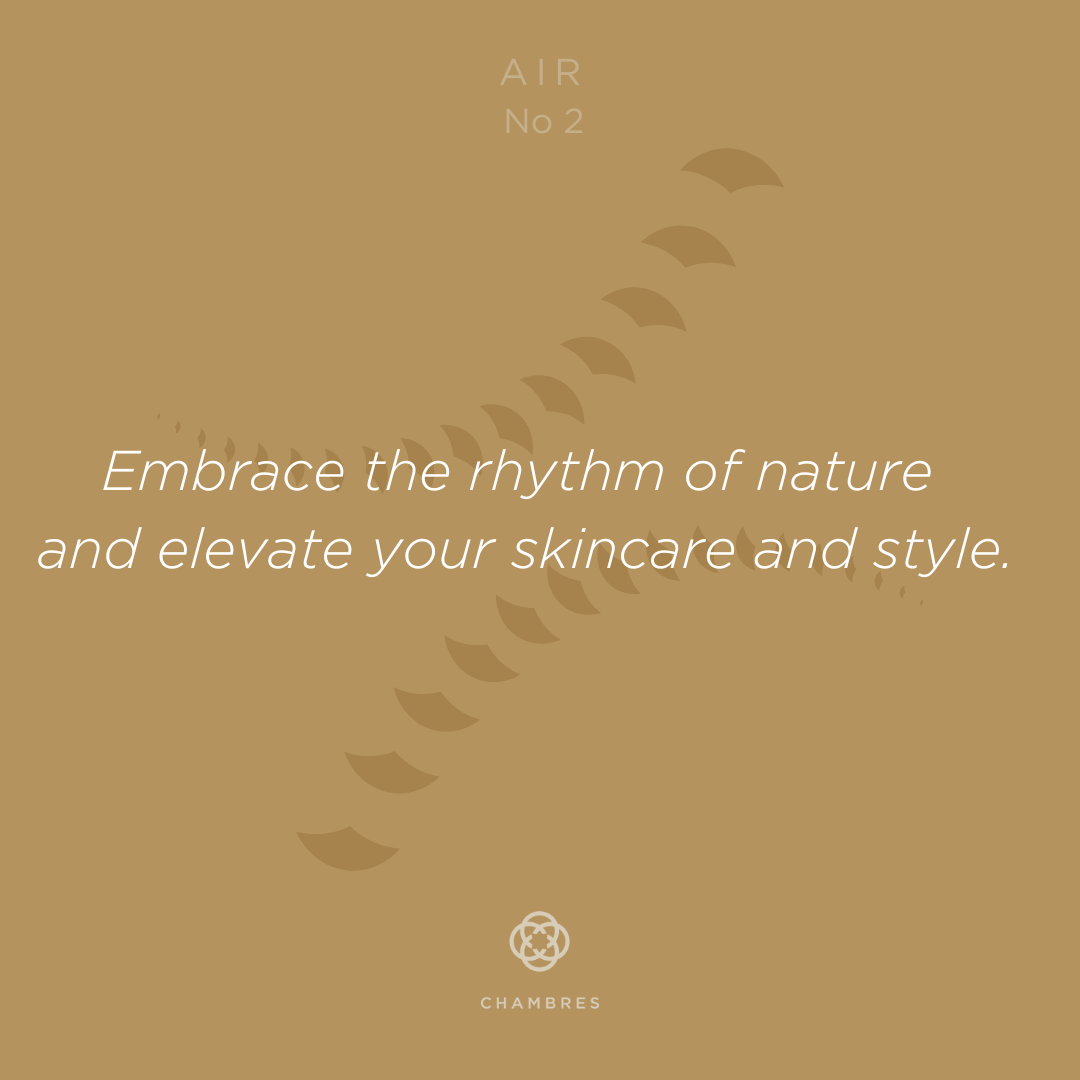 AIR
No 2

Embrace the rhythm of nature and elevate your skincare and style.

CHAMBRES